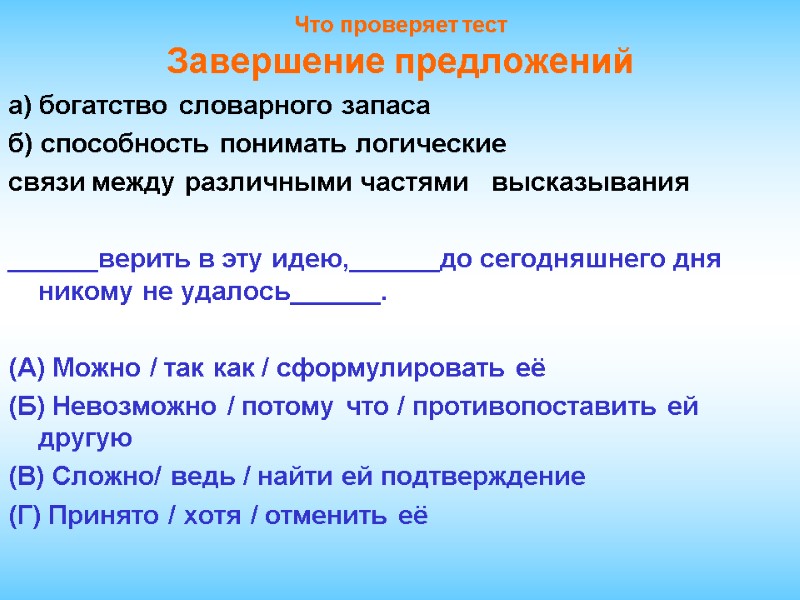 Что проверяет тест
Завершение предложений

а) богатство словарного запаса
б) способность понимать логические связи между различными частями высказывания

______верить в эту идею,______до сегодняшнего дня никому не удалось______.

(А) Можно / так как / сформулировать её
(Б) Невозможно / потому что / противопоставить ей другую
(В) Сложно/ ведь / найти ей подтверждение
(Г) Принято / хотя / отменить её